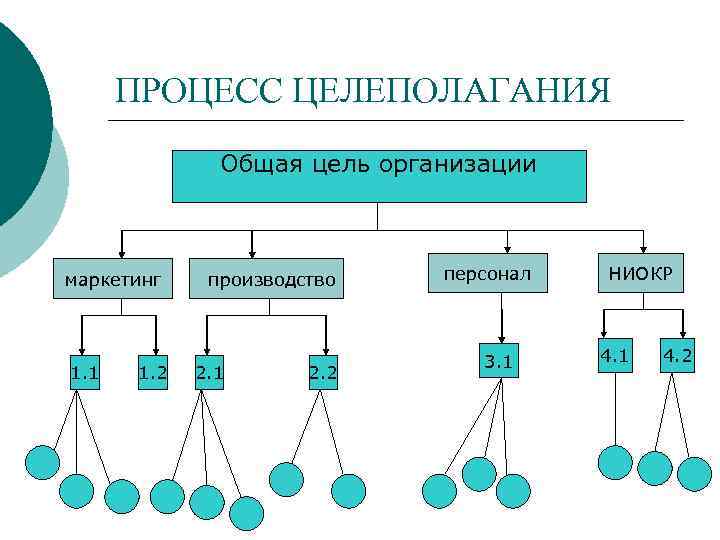 ПРОЦЕСС ЦЕЛЕПОЛАГАНИЯ

Общая цель организации

маркетинг

производство

персонал

НИОКР

1.1

1.2

2.1

2.2

3.1

4.1

4.2